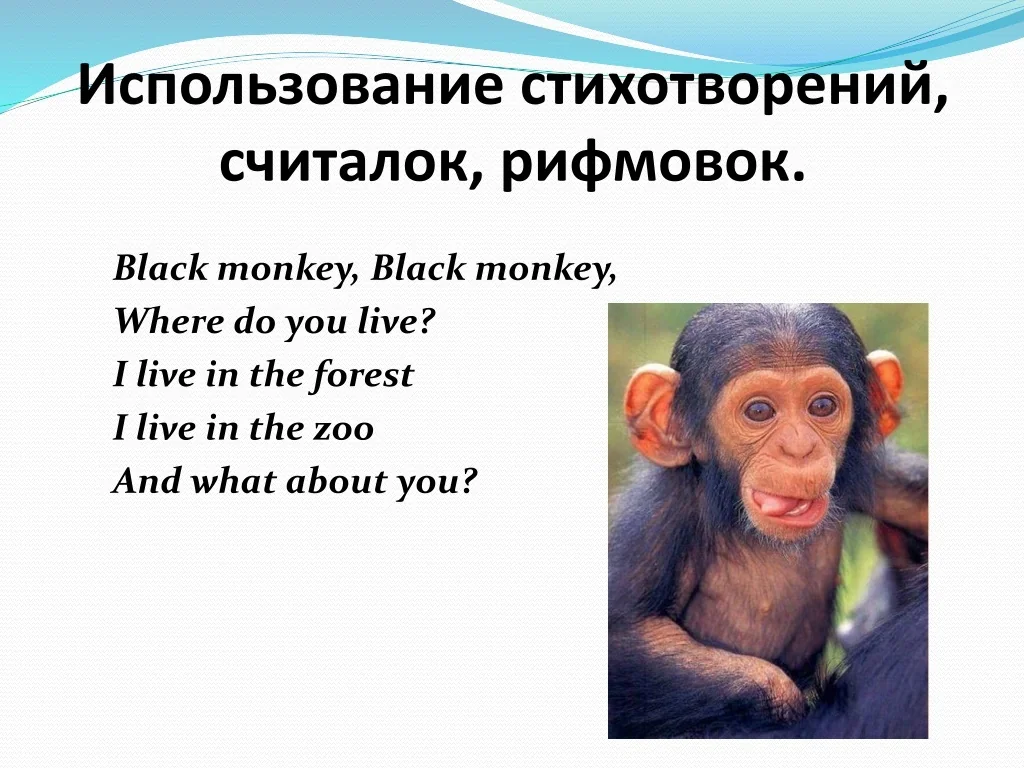 Использование стихотворений, считалок, рифмовок.

Black monkey, Black monkey,
Where do you live?
I live in the forest
I live in the zoo
And what about you?